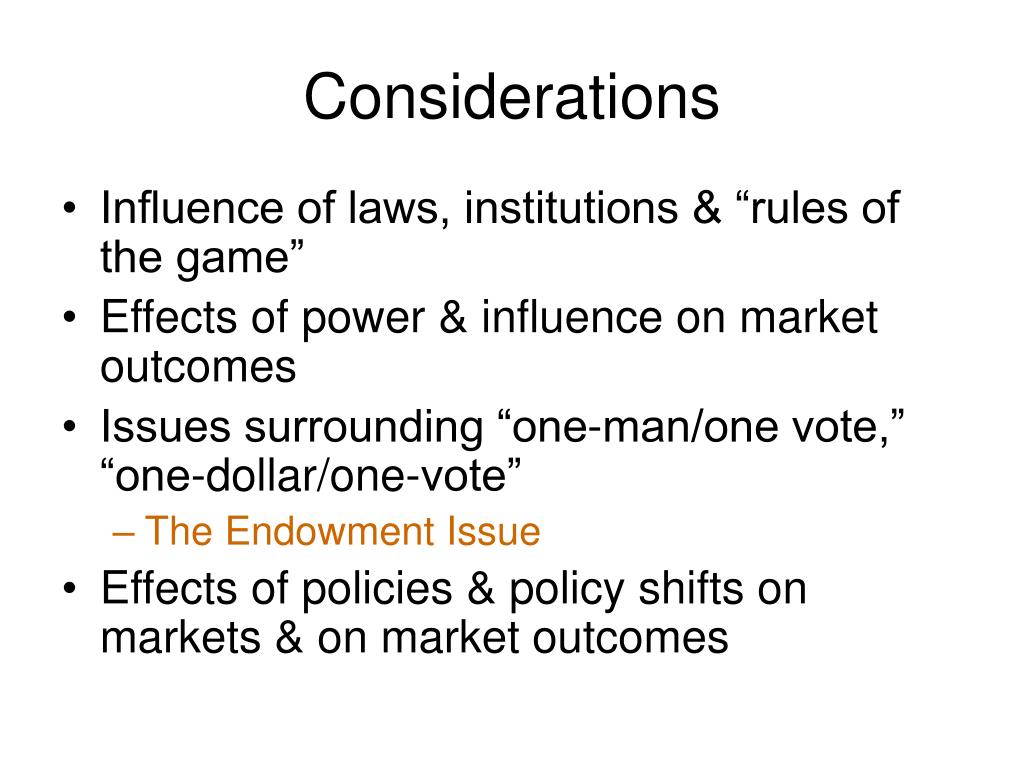 Considerations

• Influence of laws, institutions & “rules of the game”
• Effects of power & influence on market outcomes
• Issues surrounding “one-man/one vote,” “one-dollar/one-vote”
  – The Endowment Issue
• Effects of policies & policy shifts on markets & on market outcomes